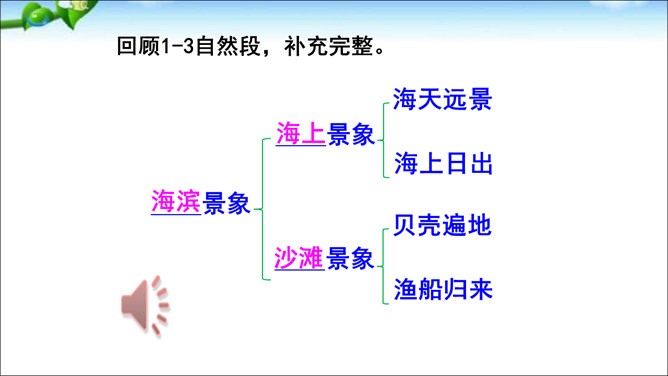 回顾1-3自然段，补充完整。

海滨景象

海上景象

海天远景

海上日出

沙滩景象

贝壳遍地

渔船归来